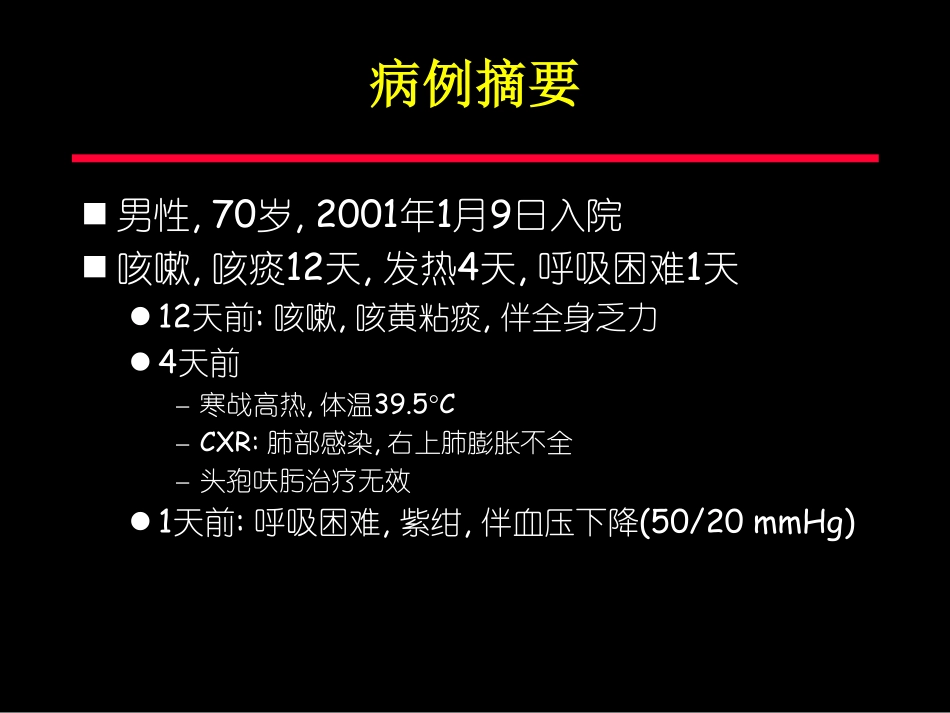 病例摘要

■ 男性, 70岁, 2001年1月9日入院

■ 咳嗽, 咳痰12天, 发热4天, 呼吸困难1天

● 12天前: 咳嗽, 咳黄粘痰, 伴全身乏力

● 4天前

– 寒战高热, 体温39.5°C

– CXR: 肺部感染, 右上肺膨胀不全

– 头孢呋肟治疗无效

● 1天前: 呼吸困难, 紫绀, 伴血压下降(50/20 mmHg)